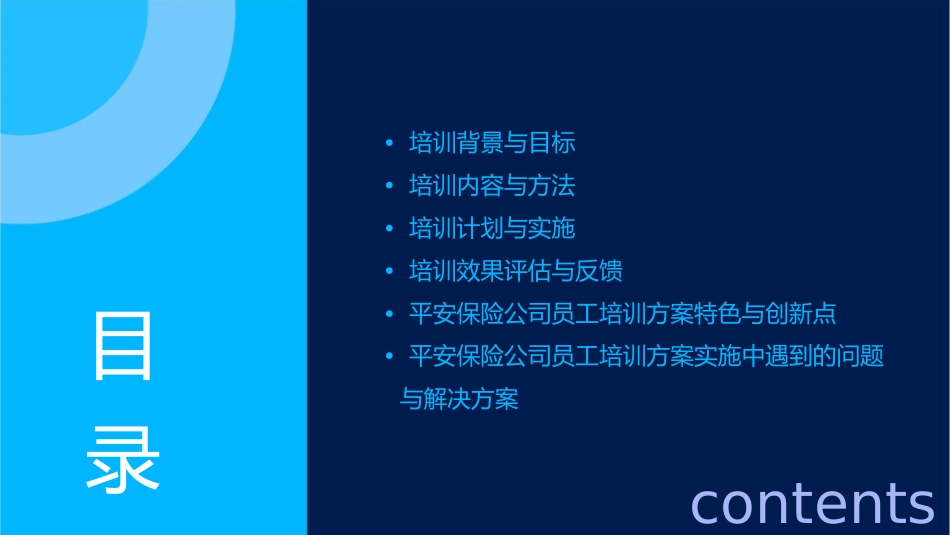 目录

• 培训背景与目标
• 培训内容与方法
• 培训计划与实施
• 培训效果评估与反馈
• 平安保险公司员工培训方案特色与创新点
• 平安保险公司员工培训方案实施中遇到的问题与解决方案

contents